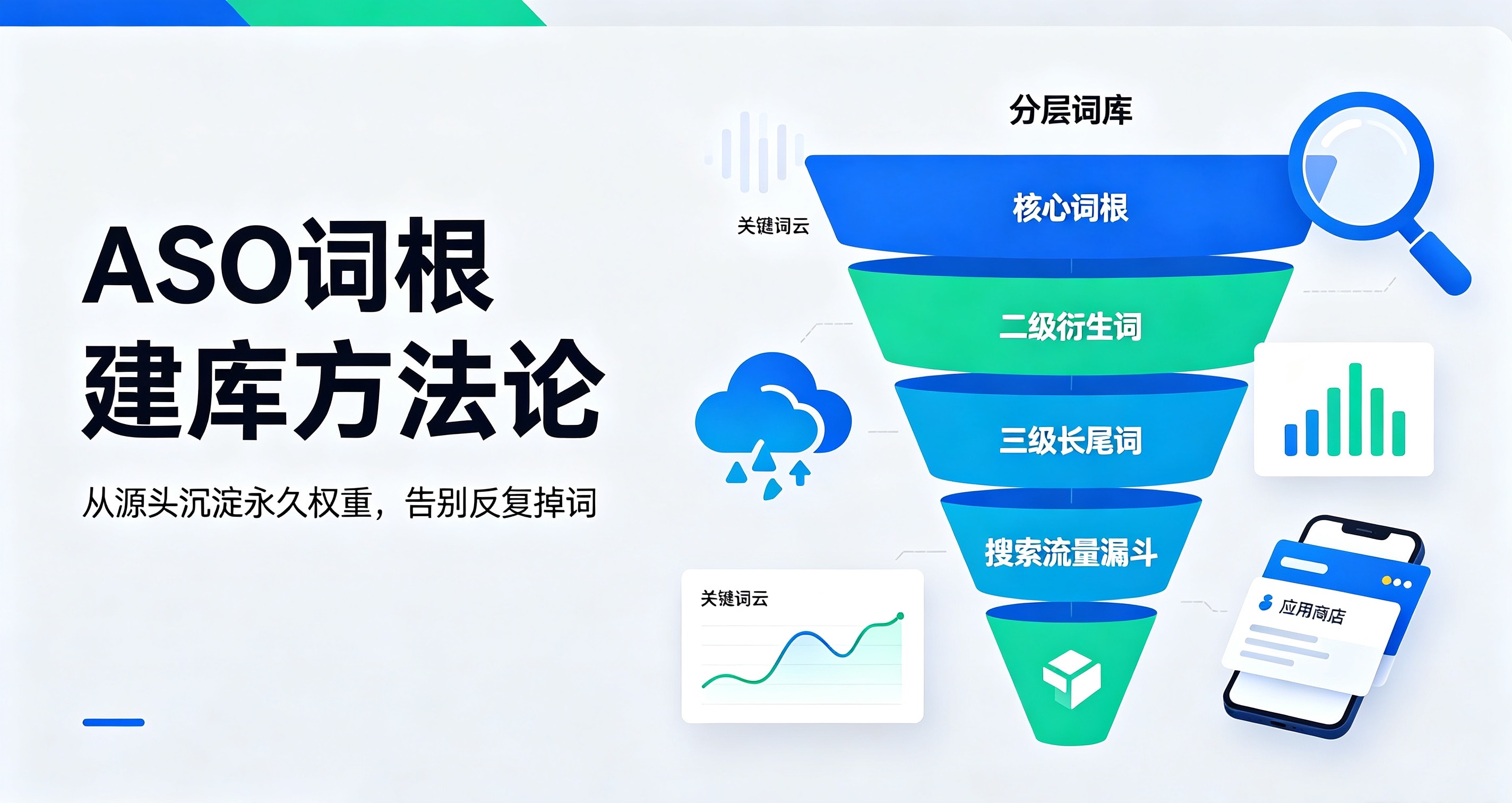 ASO词根
建库方法论

从源头沉淀永久权重，告别反复掉词

分层词库

关键词云

核心词根

二级衍生词

三级长尾词

搜索流量漏斗

关键词云

应用商店